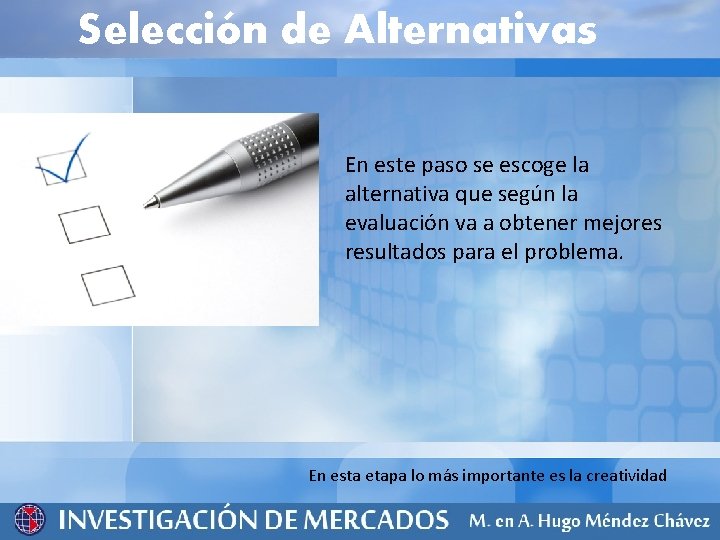 Selección de Alternativas

En este paso se escoge la alternativa que según la evaluación va a obtener mejores resultados para el problema.

En esta etapa lo más importante es la creatividad

INVESTIGACIÓN DE MERCADOS M. en A. Hugo Méndez Chávez